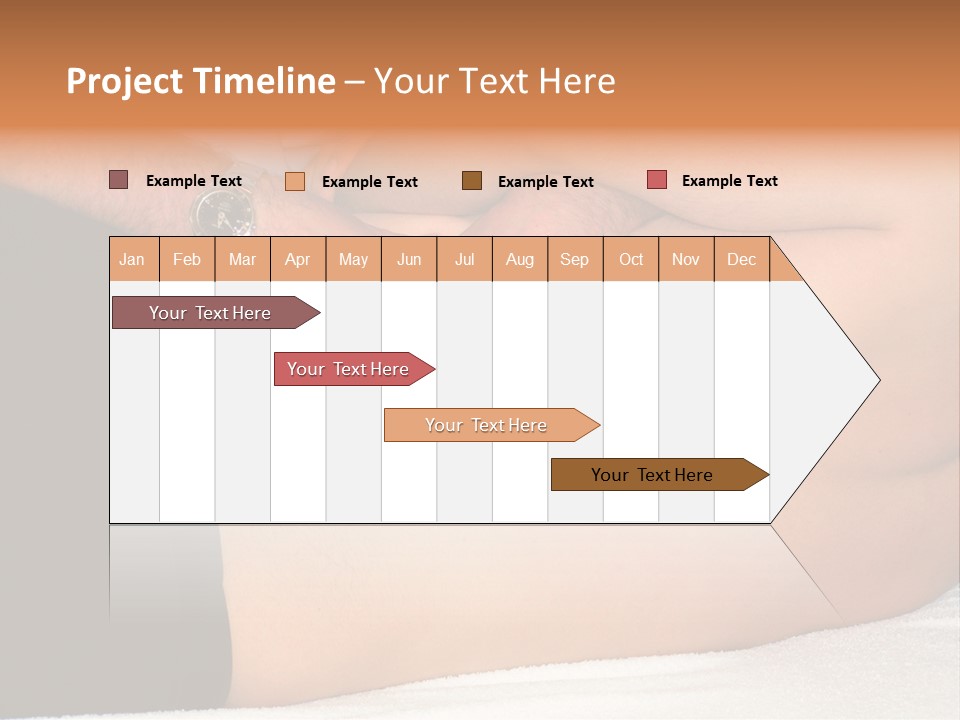 Project Timeline – Your Text Here

Example Text
Example Text
Example Text
Example Text

| Jan | Feb | Mar | Apr | May | Jun | Jul | Aug | Sep | Oct | Nov | Dec |
|---|---|---|---|---|---|---|---|---|---|---|---|

Your Text Here
Your Text Here
Your Text Here
Your Text Here